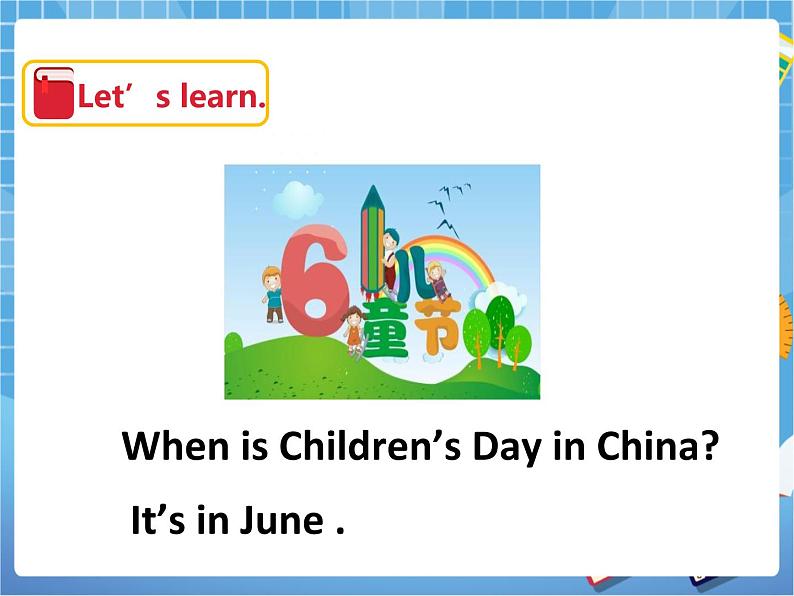 Let’ s learn.

6 儿童节

When is Children’s Day in China?

It’s in June .